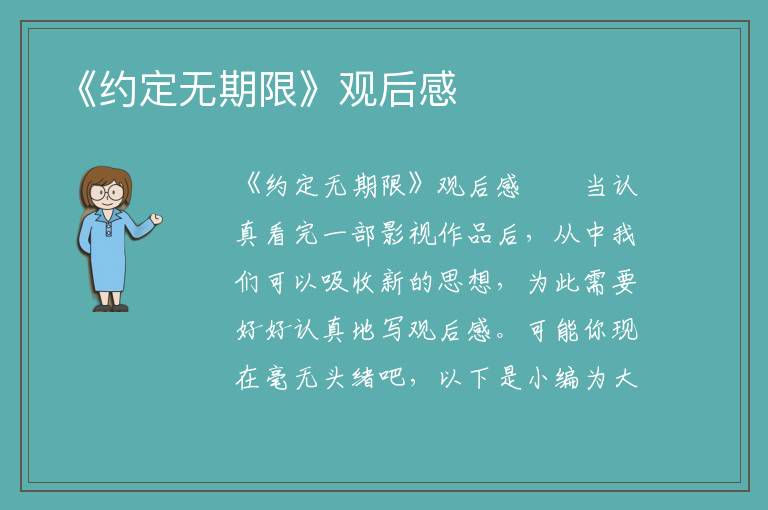 《约定无期限》观后感

《约定无期限》观后感　　当认真看完一部影视作品后，从中我们可以吸收新的思想，为此需要好好认真地写观后感。可能你现在毫无头绪吧，以下是小编为大